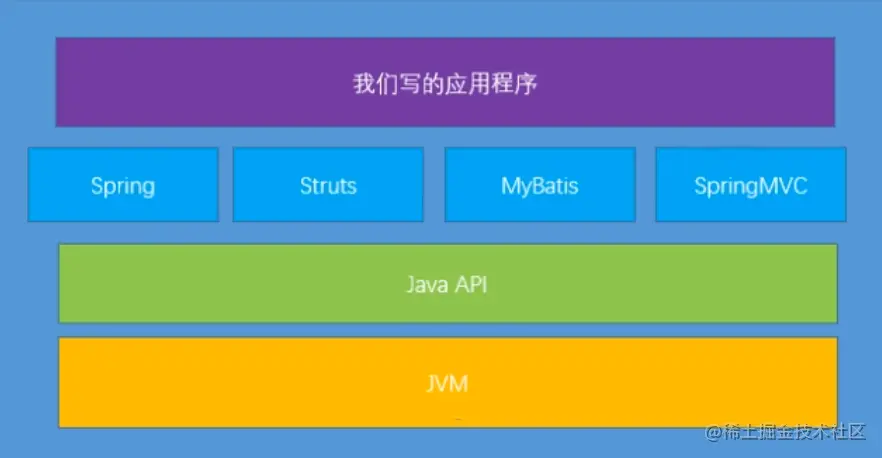 我们写的应用程序

Spring

Struts

MyBatis

SpringMVC

Java API

JVM

@稀土掘金技术社区